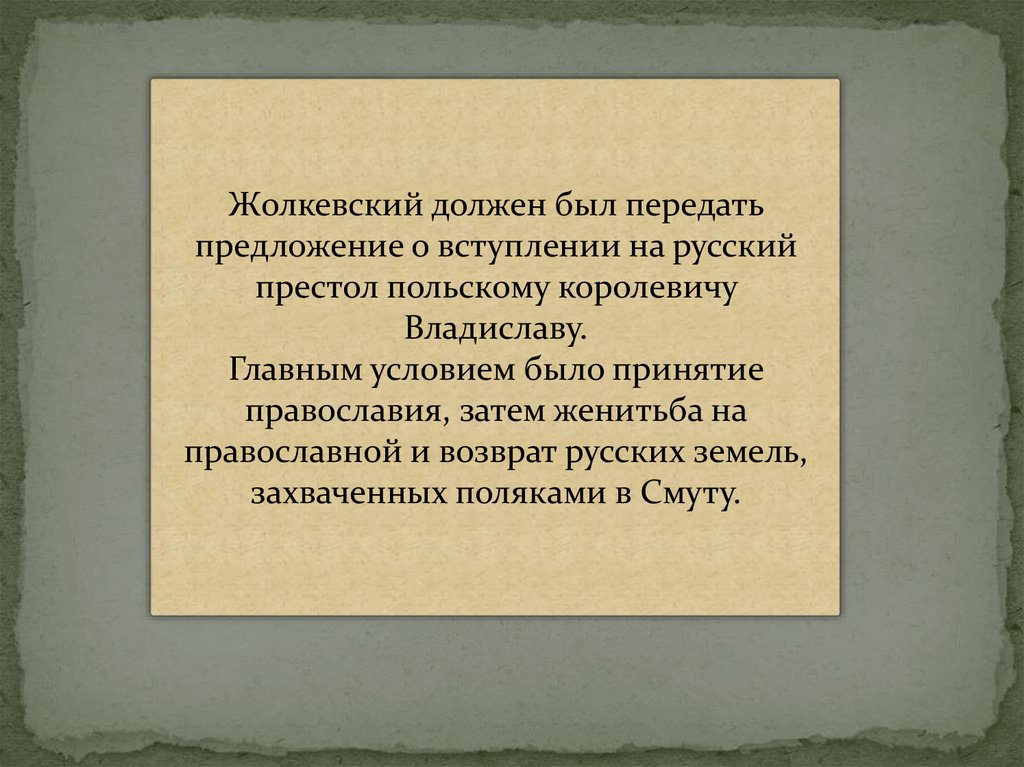 Жолкевский должен был передать предложение о вступлении на русский престол польскому королевичу Владиславу.
Главным условием было принятие православия, затем женитьба на православной и возврат русских земель, захваченных поляками в Смуту.